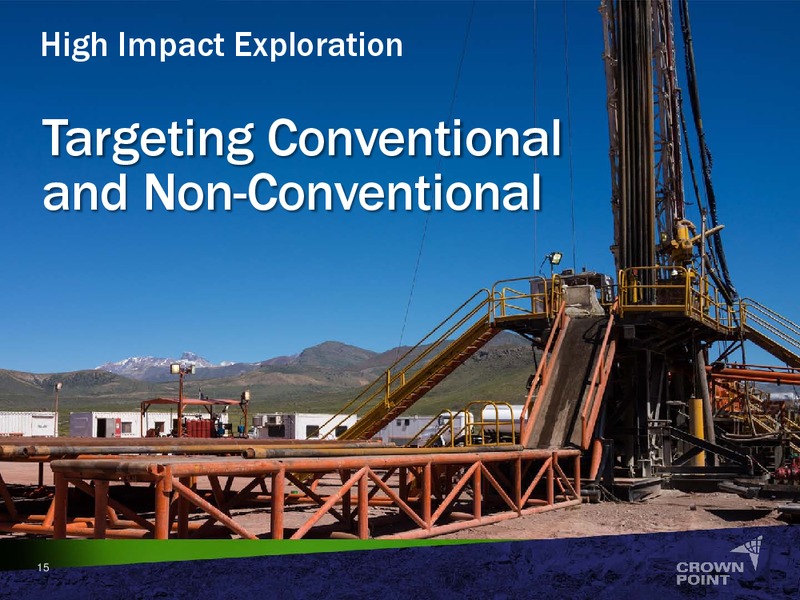 High Impact Exploration

Targeting Conventional and Non-Conventional

15

CROWN POINT